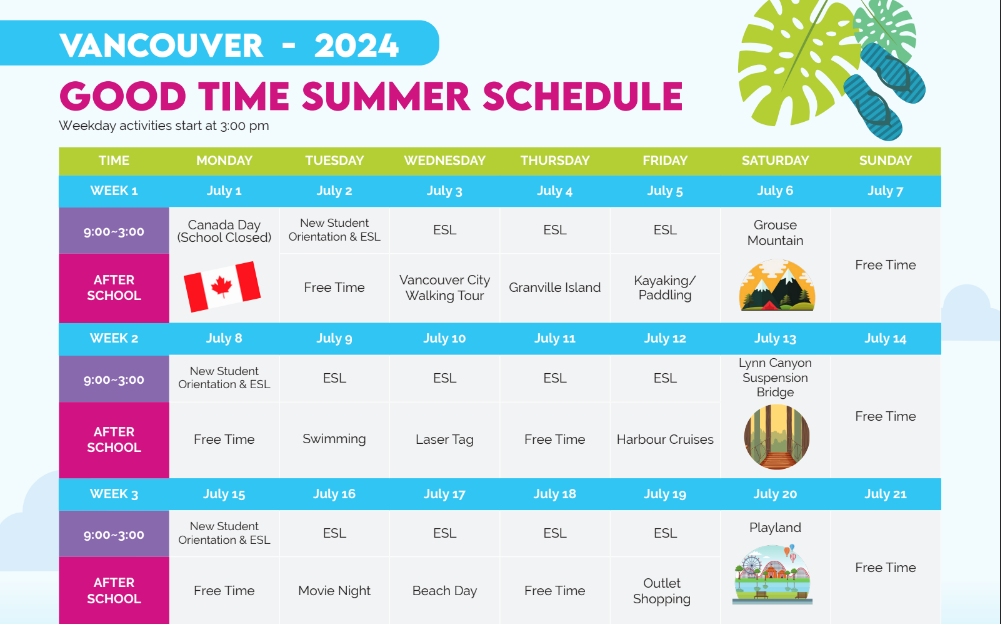 VANCOUVER - 2024
GOOD TIME SUMMER SCHEDULE
Weekday activities start at 3:00 pm

| TIME | MONDAY | TUESDAY | WEDNESDAY | THURSDAY | FRIDAY | SATURDAY | SUNDAY |
|---|---|---|---|---|---|---|---|
| WEEK 1 | July 1 | July 2 | July 3 | July 4 | July 5 | July 6 | July 7 |
| 9:00~3:00 | Canada Day (School Closed) | New Student Orientation & ESL | ESL | ESL | ESL | Grouse Mountain | Free Time |
| AFTER SCHOOL | | Free Time | Vancouver City Walking Tour | Granville Island | Kayaking/ Paddling | | |
| WEEK 2 | July 8 | July 9 | July 10 | July 11 | July 12 | July 13 | July 14 |
| 9:00~3:00 | New Student Orientation & ESL | ESL | ESL | ESL | ESL | Lynn Canyon Suspension Bridge | Free Time |
| AFTER SCHOOL | Free Time | Swimming | Laser Tag | Free Time | Harbour Cruises | | |
| WEEK 3 | July 15 | July 16 | July 17 | July 18 | July 19 | July 20 | July 21 |
| 9:00~3:00 | New Student Orientation & ESL | ESL | ESL | ESL | ESL | Playland | Free Time |
| AFTER SCHOOL | Free Time | Movie Night | Beach Day | Free Time | Outlet Shopping | | |